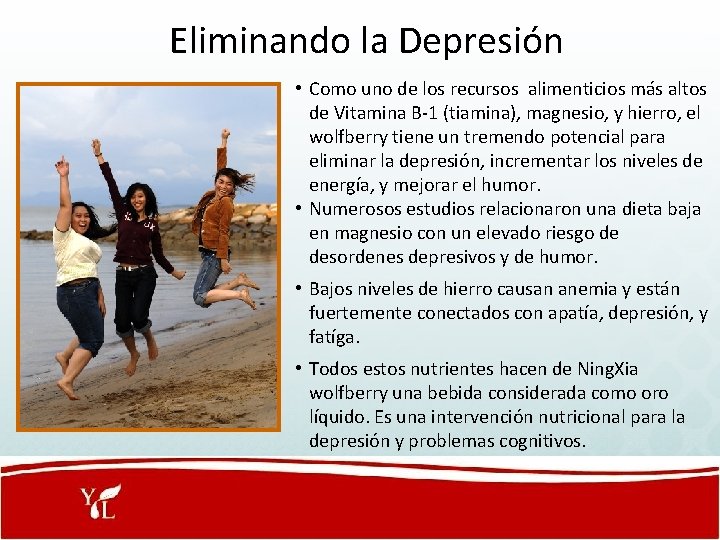 Eliminando la Depresión

• Como uno de los recursos alimenticios más altos de Vitamina B-1 (tiamina), magnesio, y hierro, el wolfberry tiene un tremendo potencial para eliminar la depresión, incrementar los niveles de energía, y mejorar el humor.

• Numerosos estudios relacionaron una dieta baja en magnesio con un elevado riesgo de desordenes depresivos y de humor.

• Bajos niveles de hierro causan anemia y están fuertemente conectados con apatía, depresión, y fatíga.

• Todos estos nutrientes hacen de NingXia wolfberry una bebida considerada como oro líquido. Es una intervención nutricional para la depresión y problemas cognitivos.

YL